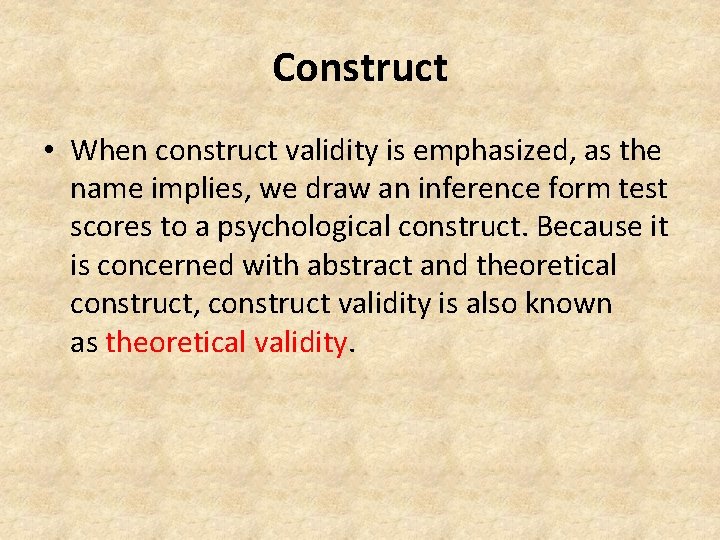 Construct

• When construct validity is emphasized, as the name implies, we draw an inference form test scores to a psychological construct. Because it is concerned with abstract and theoretical construct, construct validity is also known as theoretical validity.